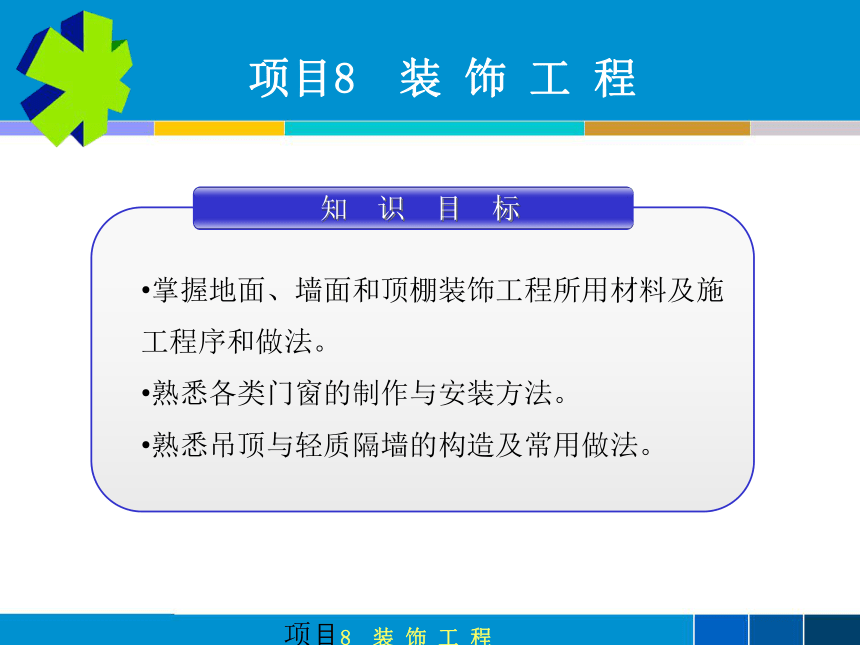 项目8 装 饰 工 程

知 识 目 标

•掌握地面、墙面和顶棚装饰工程所用材料及施工程序和做法。

•熟悉各类门窗的制作与安装方法。

•熟悉吊顶与轻质隔墙的构造及常用做法。

项目8 装 饰 工 程